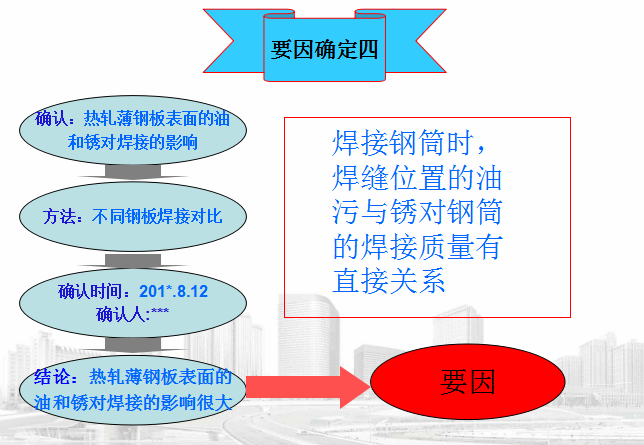 要因确定四

确认：热轧薄钢板表面的油和锈对焊接的影响

方法：不同钢板焊接对比

确认时间：201*.8.12
确认人:***

结论：热轧薄钢板表面的油和锈对焊接的影响很大

焊接钢筒时，焊缝位置的油污与锈对钢筒的焊接质量有直接关系

要因